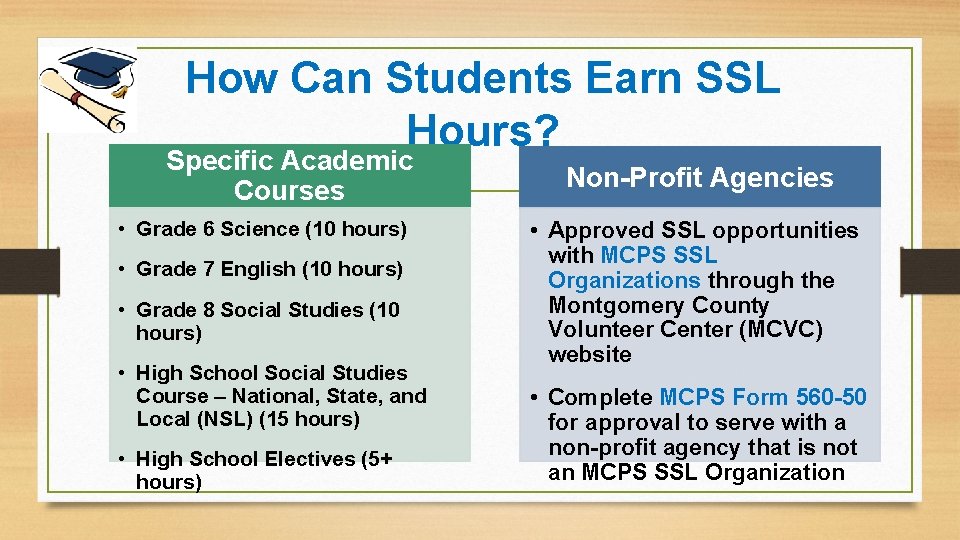 How Can Students Earn SSL Hours?

Specific Academic Courses

• Grade 6 Science (10 hours)

• Grade 7 English (10 hours)

• Grade 8 Social Studies (10 hours)

• High School Social Studies Course – National, State, and Local (NSL) (15 hours)

• High School Electives (5+ hours)

Non-Profit Agencies

• Approved SSL opportunities with MCPS SSL Organizations through the Montgomery County Volunteer Center (MCVC) website

• Complete MCPS Form 560-50 for approval to serve with a non-profit agency that is not an MCPS SSL Organization